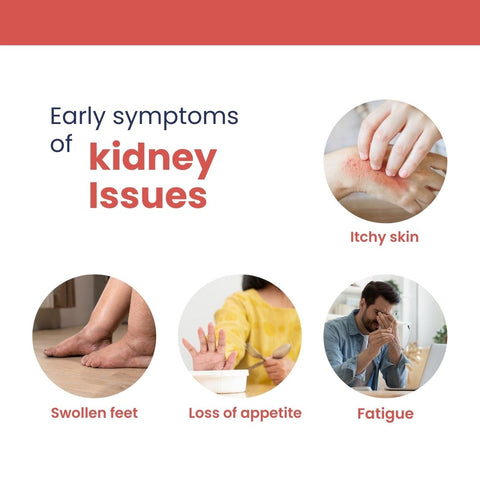 Early symptoms of kidney Issues

Itchy skin

Swollen feet

Loss of appetite

Fatigue